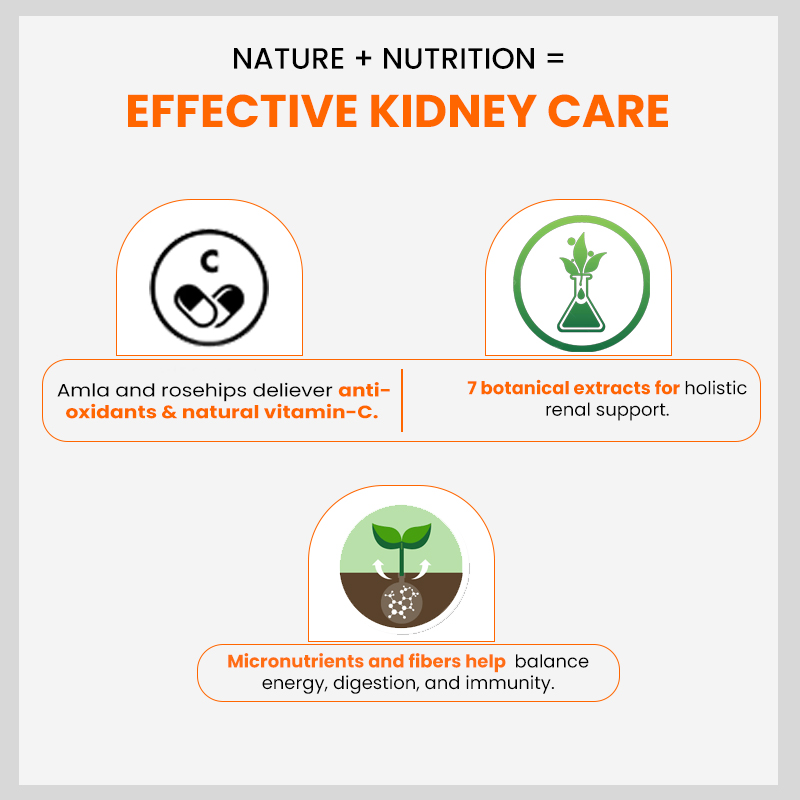 NATURE + NUTRITION =

EFFECTIVE KIDNEY CARE

C

Amla and rosehips deliever anti-oxidants & natural vitamin-C.

7 botanical extracts for holistic renal support.

Micronutrients and fibers help balance energy, digestion, and immunity.